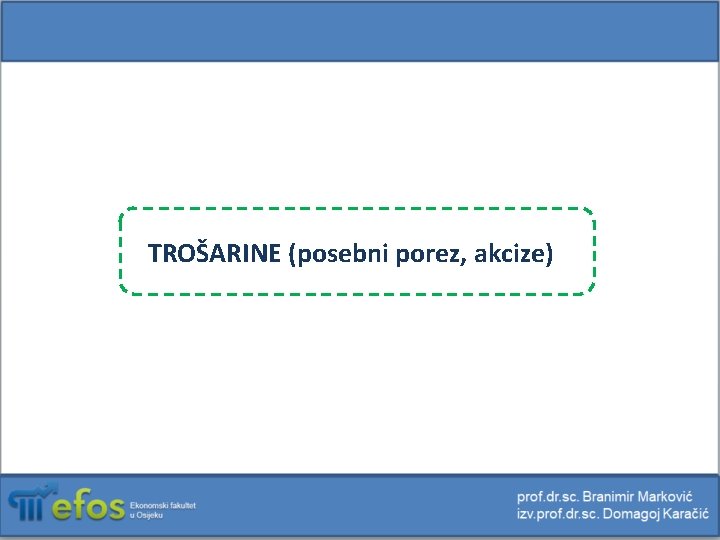 TROŠARINE (posebni porez, akcize)

efos Ekonomski fakultet u Osijeku

prof.dr.sc. Branimir Marković
izv.prof.dr.sc. Domagoj Karačić